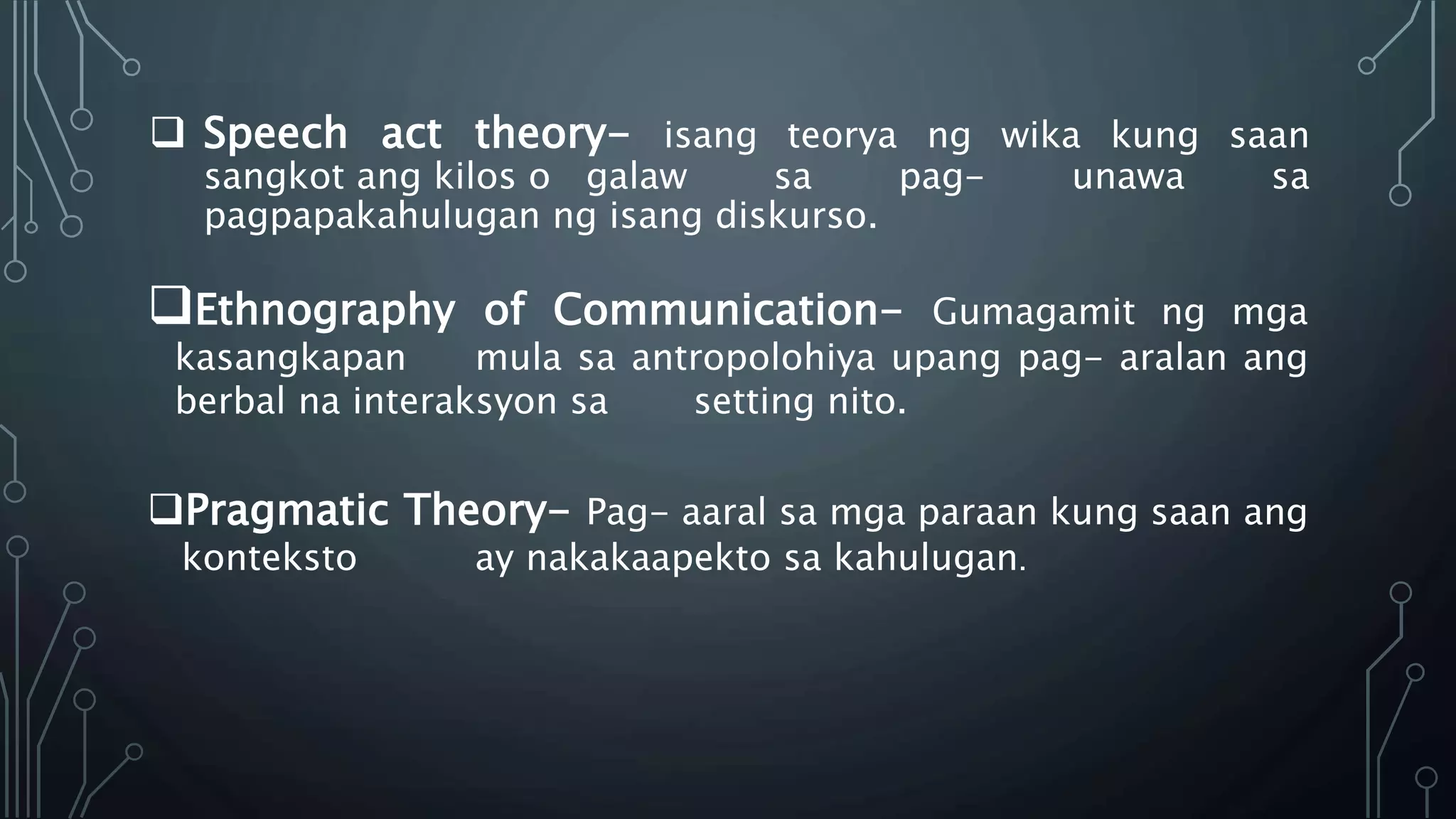 ❑ Speech act theory- isang teorya ng wika kung saan sangkot ang kilos o galaw sa pag- unawa sa pagpapakahulugan ng isang diskurso.

❑Ethnography of Communication- Gumagamit ng mga kasangkapan mula sa antropolohiya upang pag- aralan ang berbal na interaksyon sa setting nito.

❑Pragmatic Theory- Pag- aaral sa mga paraan kung saan ang konteksto ay nakakaapekto sa kahulugan.